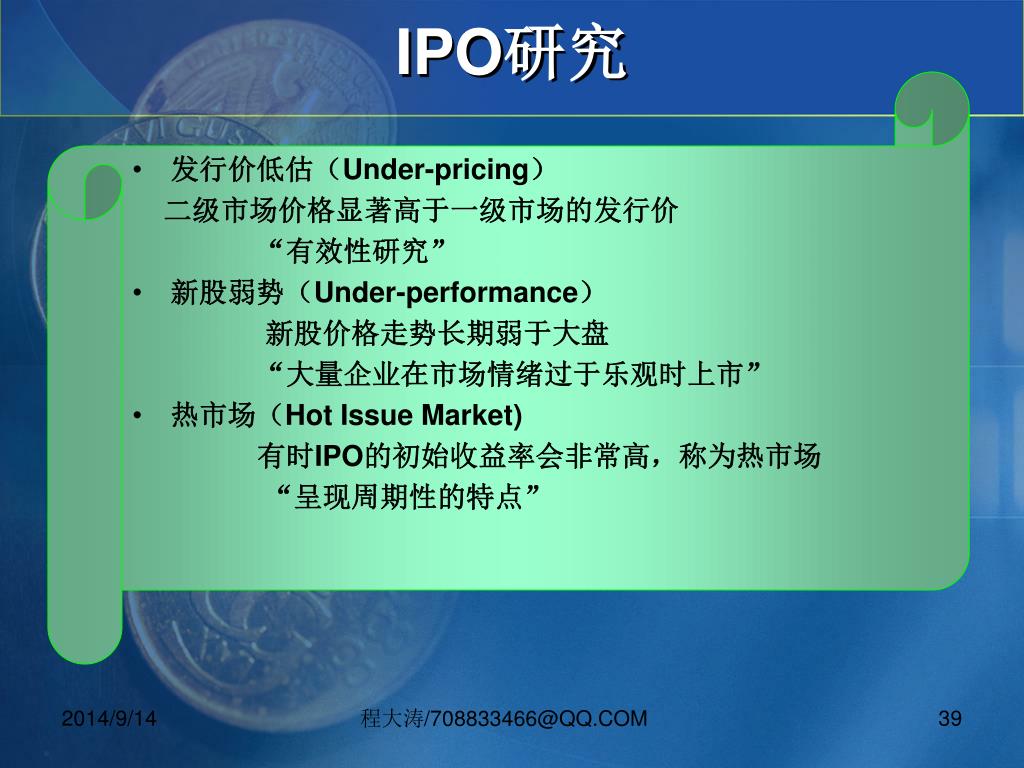 IPO研究

• 发行价低估（Under-pricing）
二级市场价格显著高于一级市场的发行价
“有效性研究”
• 新股弱势（Under-performance）
新股价格走势长期弱于大盘
“大量企业在市场情绪过于乐观时上市”
• 热市场（Hot Issue Market)
有时IPO的初始收益率会非常高，称为热市场
“呈现周期性的特点”

2014/9/14
程大涛/708833466@QQ.COM
39